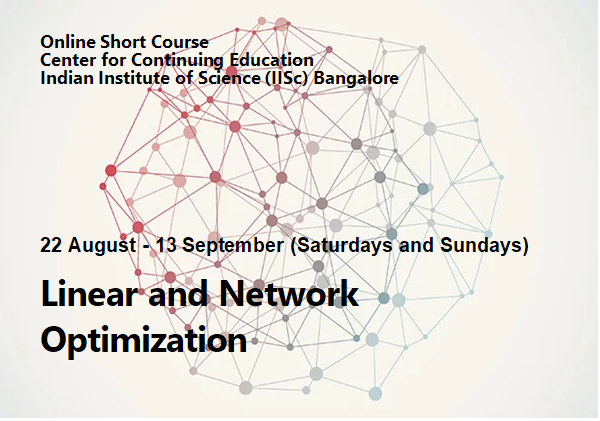 Online Short Course
Center for Continuing Education
Indian Institute of Science (IISc) Bangalore

22 August - 13 September (Saturdays and Sundays)

Linear and Network Optimization